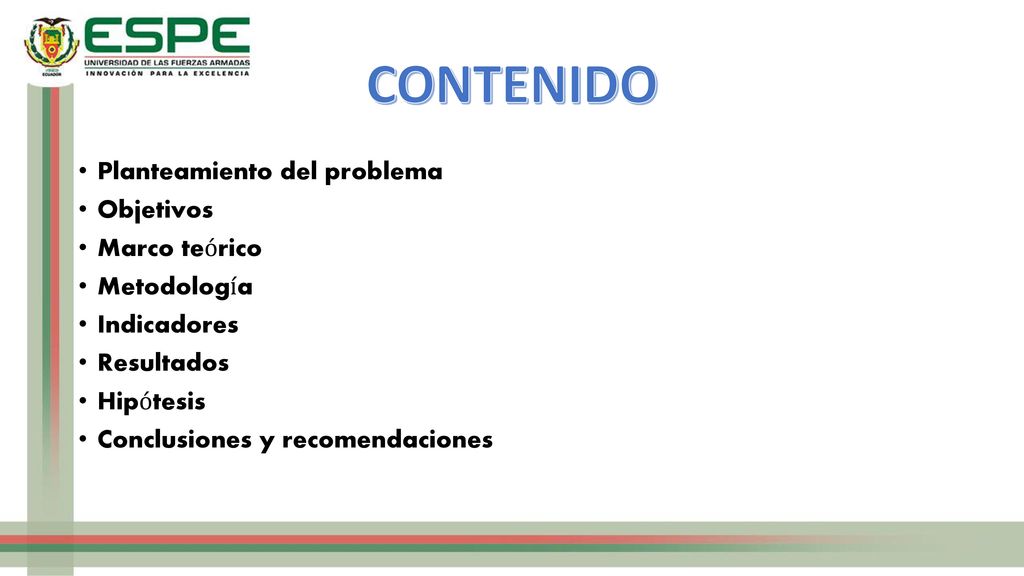 ESPE
UNIVERSIDAD DE LAS FUERZAS ARMADAS
INNOVACIÓN PARA LA EXCELENCIA

CONTENIDO

• Planteamiento del problema
• Objetivos
• Marco teórico
• Metodología
• Indicadores
• Resultados
• Hipótesis
• Conclusiones y recomendaciones